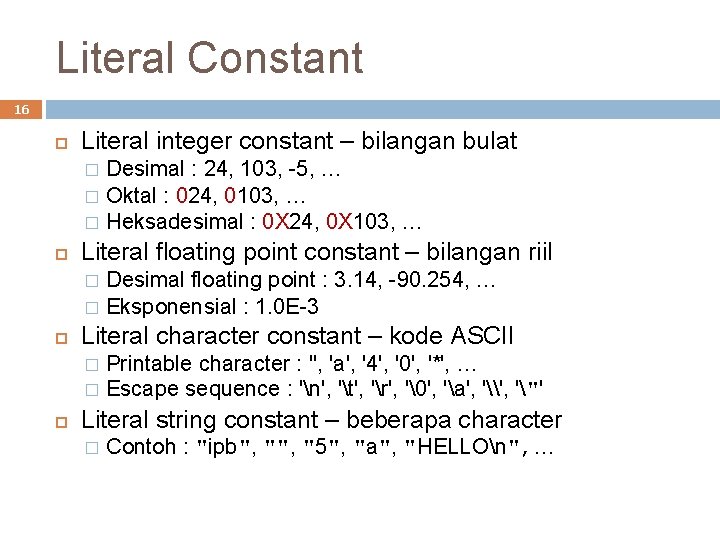 Literal Constant

16

Literal integer constant – bilangan bulat
Desimal : 24, 103, -5, …
Oktal : 024, 0103, …
Heksadesimal : 0X24, 0X103, …

Literal floating point constant – bilangan riil
Desimal floating point : 3.14, -90.254, …
Eksponensial : 1.0E-3

Literal character constant – kode ASCII
Printable character : '', 'a', '4', '0', '*', …
Escape sequence : '\n', '\t', '\r', '\0', '\a', '\\', '\"'

Literal string constant – beberapa character
Contoh : "ipb", "", "5", "a", "HELLO\n", …